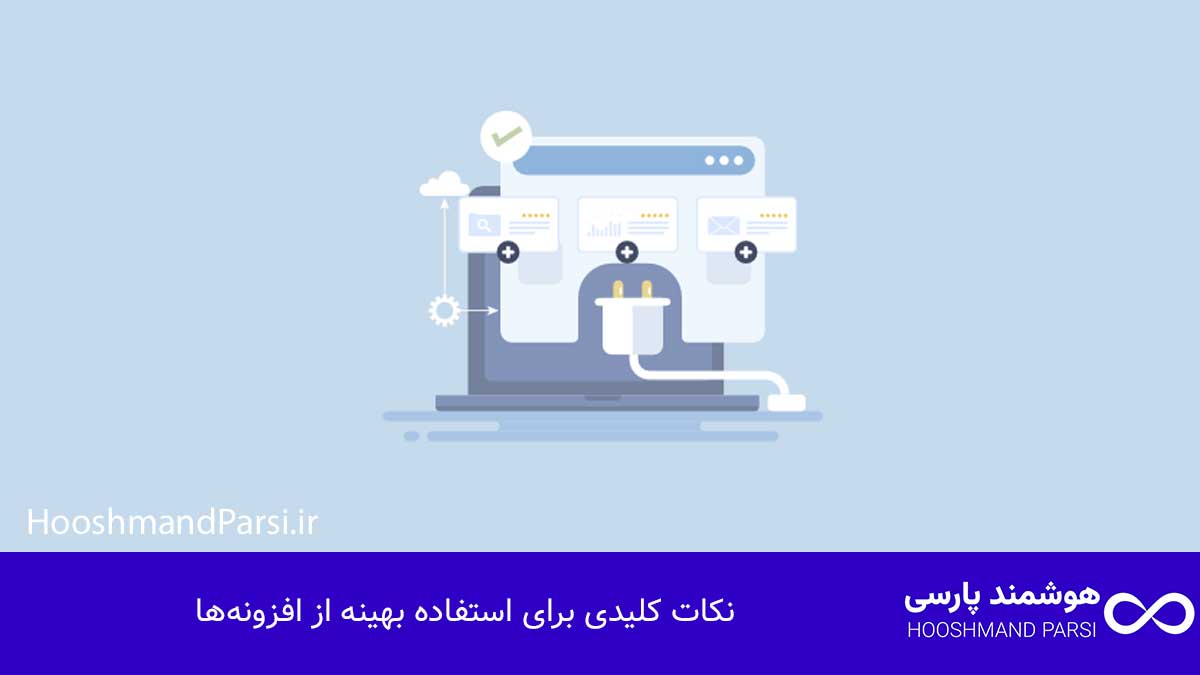 HooshmandParsi.ir

هوشمند پارسی
HOOSHMAND PARSI

نکات کلیدی برای استفاده بهینه از افزونه‌ها